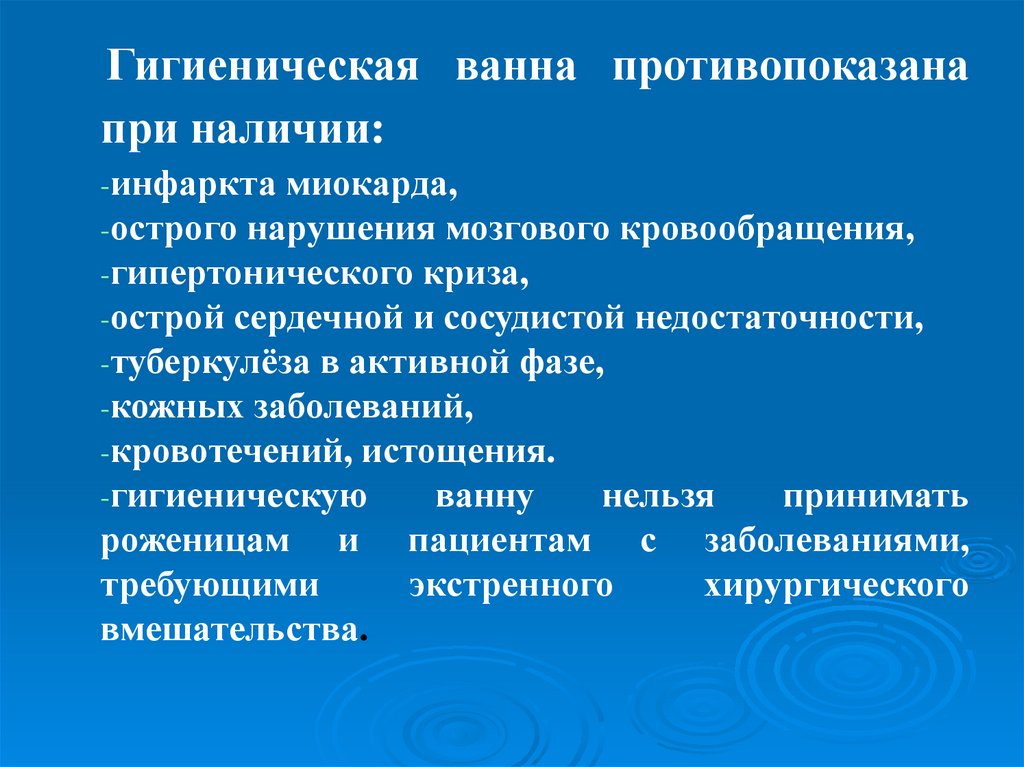 Гигиеническая ванна противопоказана при наличии:

-инфаркта миокарда,
-острого нарушения мозгового кровообращения,
-гипертонического криза,
-острой сердечной и сосудистой недостаточности,
-туберкулёза в активной фазе,
-кожных заболеваний,
-кровотечений, истощения.
-гигиеническую ванну нельзя принимать роженицам и пациентам с заболеваниями, требующими экстренного хирургического вмешательства.